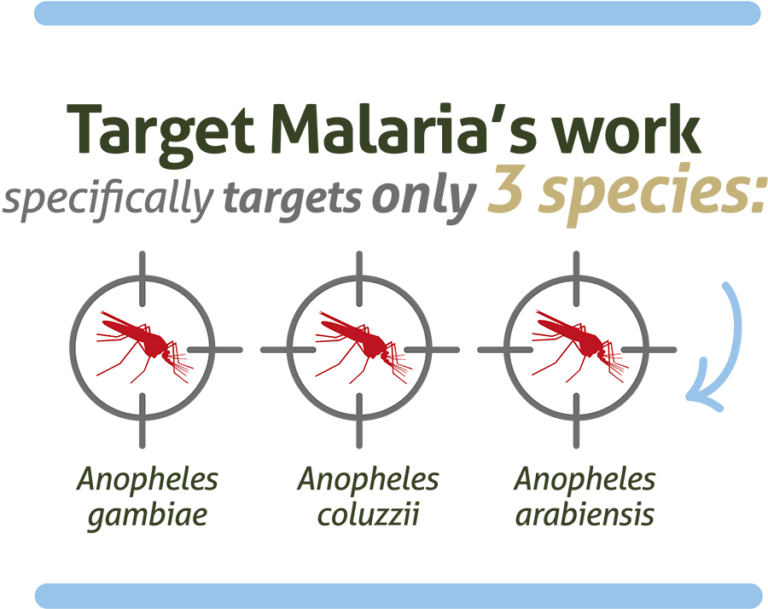 Target Malaria's work
specifically targets only 3 species:

Anopheles gambiae

Anopheles coluzzii

Anopheles arabiensis